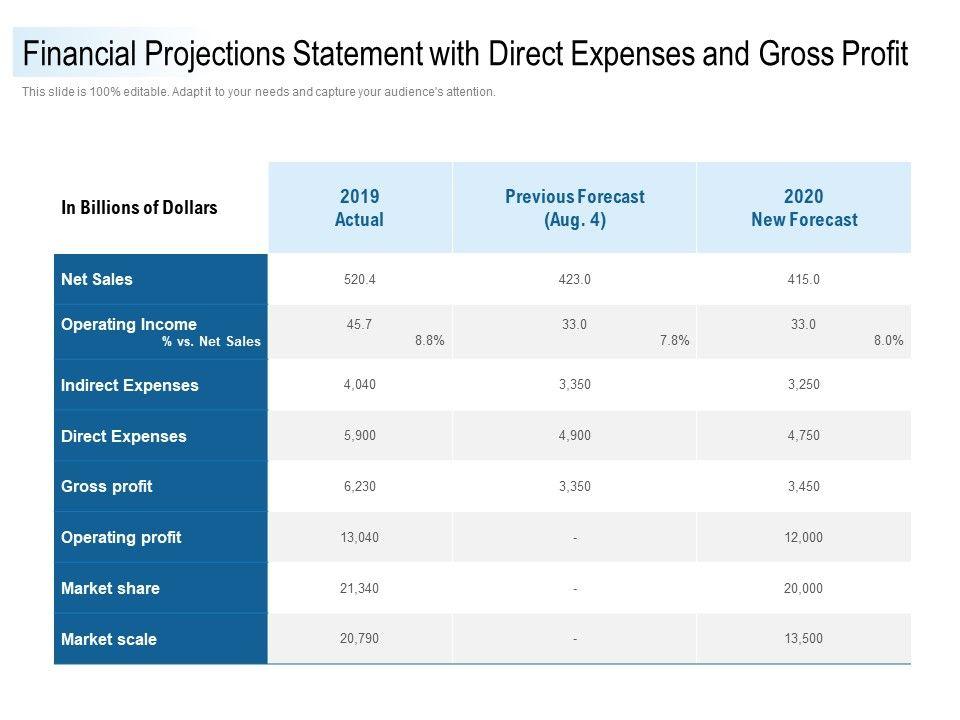 Financial Projections Statement with Direct Expenses and Gross Profit

This slide is 100% editable. Adapt it to your needs and capture your audience's attention.

| In Billions of Dollars | 2019 Actual | Previous Forecast (Aug. 4) | 2020 New Forecast |
|---|---|---|---|
| Net Sales | 520.4 | 423.0 | 415.0 |
| Operating Income % vs. Net Sales | 45.7 8.8% | 33.0 7.8% | 33.0 8.0% |
| Indirect Expenses | 4,040 | 3,350 | 3,250 |
| Direct Expenses | 5,900 | 4,900 | 4,750 |
| Gross profit | 6,230 | 3,350 | 3,450 |
| Operating profit | 13,040 | - | 12,000 |
| Market share | 21,340 | - | 20,000 |
| Market scale | 20,790 | - | 13,500 |